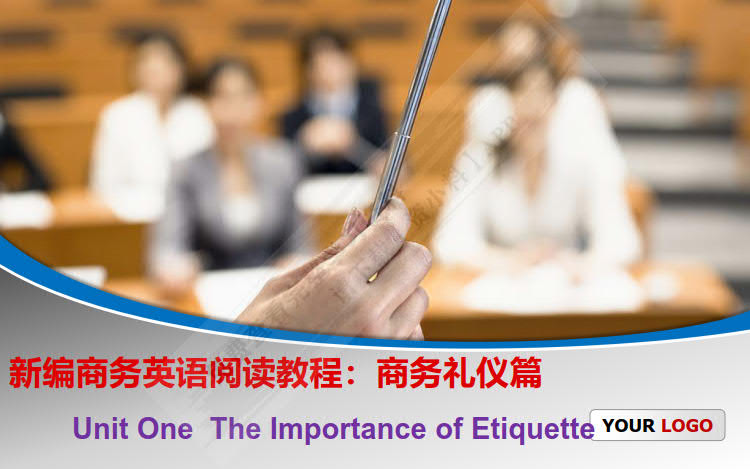 新编商务英语阅读教程：商务礼仪篇

Unit One The Importance of Etiquette

YOUR LOGO